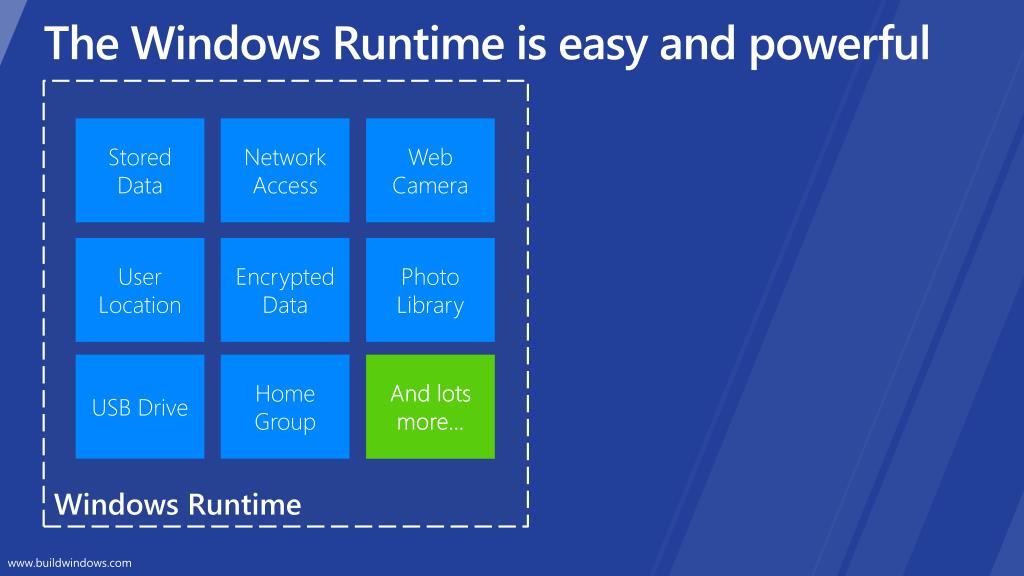 The Windows Runtime is easy and powerful

Stored Data

Network Access

Web Camera

User Location

Encrypted Data

Photo Library

USB Drive

Home Group

And lots more...

Windows Runtime

www.buildwindows.com